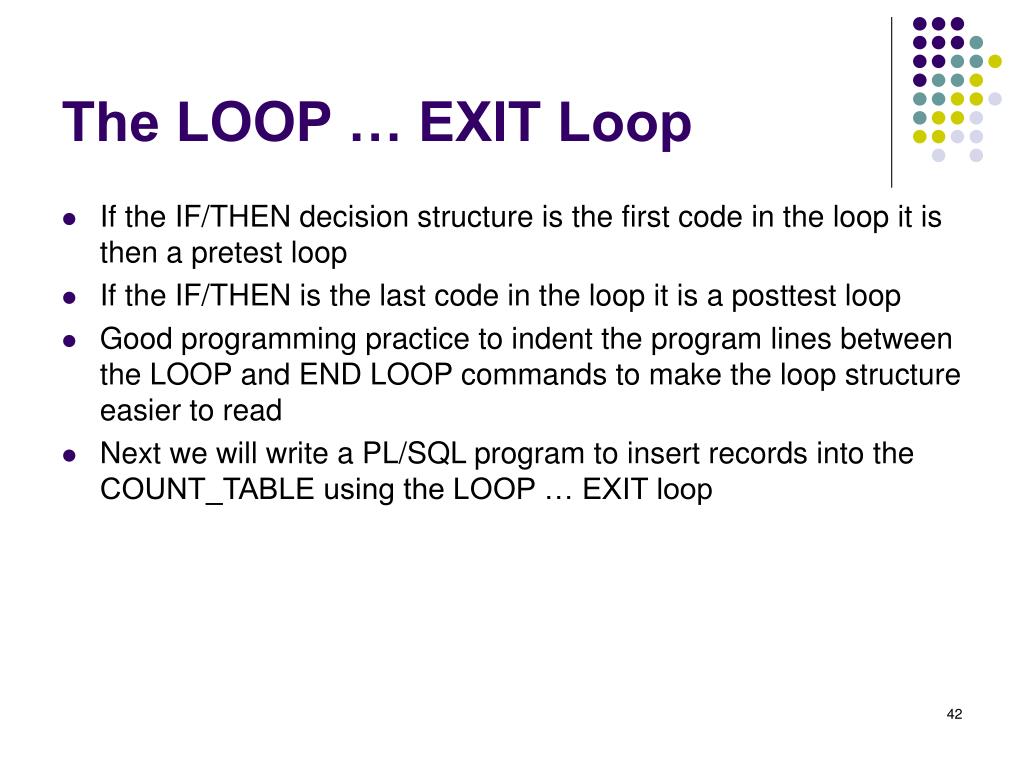 The LOOP … EXIT Loop

- If the IF/THEN decision structure is the first code in the loop it is then a pretest loop
- If the IF/THEN is the last code in the loop it is a posttest loop
- Good programming practice to indent the program lines between the LOOP and END LOOP commands to make the loop structure easier to read
- Next we will write a PL/SQL program to insert records into the COUNT_TABLE using the LOOP … EXIT loop

42